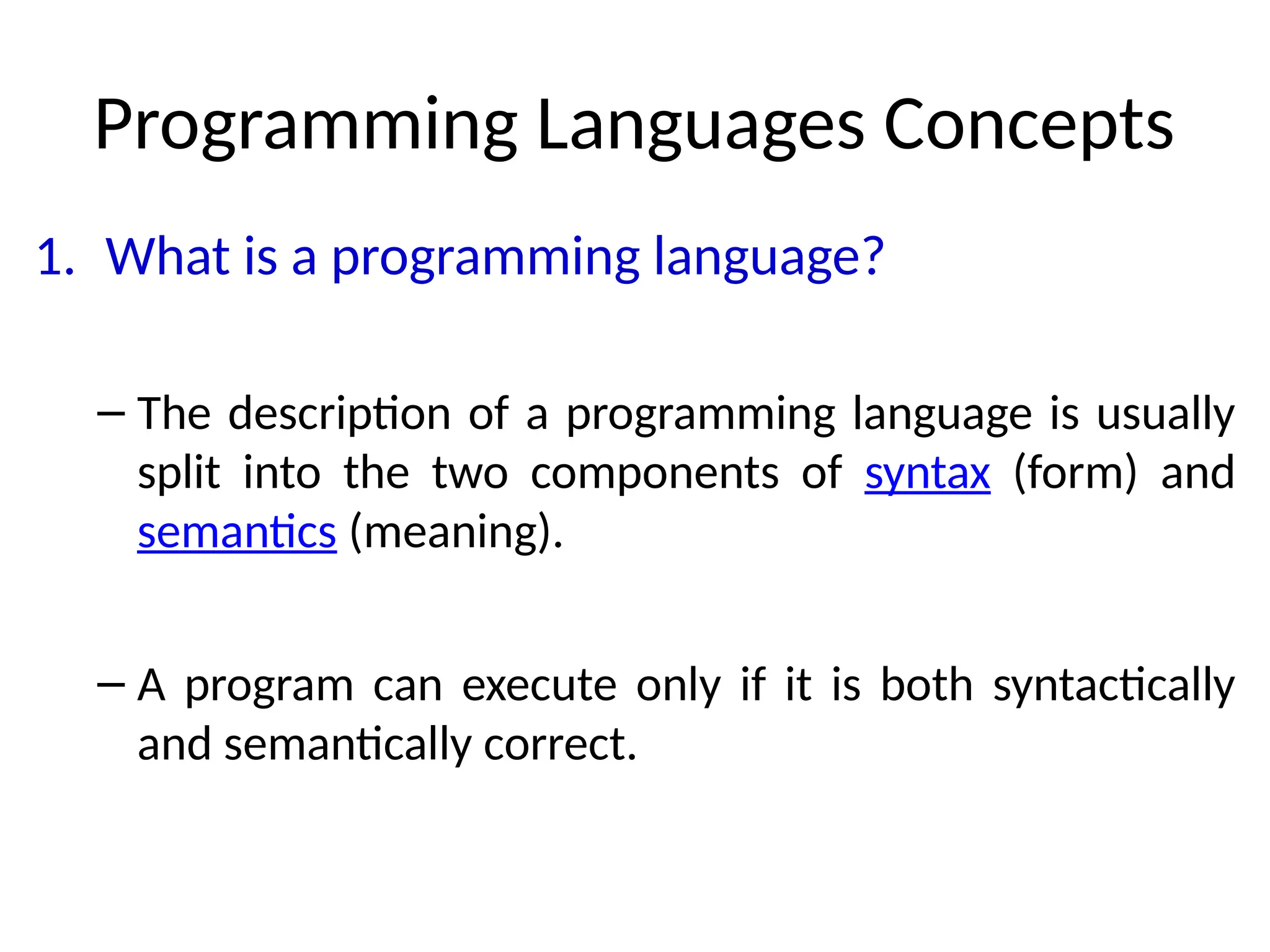 Programming Languages Concepts

1. What is a programming language?

– The description of a programming language is usually split into the two components of syntax (form) and semantics (meaning).

– A program can execute only if it is both syntactically and semantically correct.